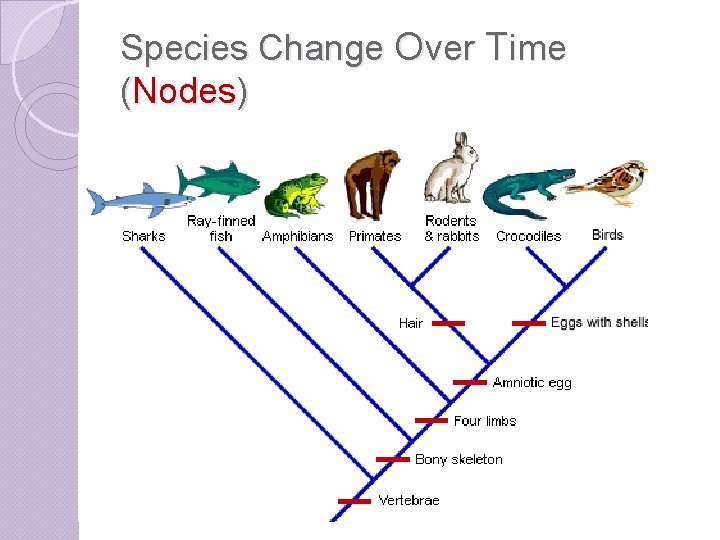 Species Change Over Time (Nodes)

Sharks
Ray-finned fish
Amphibians
Primates
Rodents & rabbits
Crocodiles
Birds

Hair
Eggs with shells
Amniotic egg
Four limbs
Bony skeleton
Vertebrae